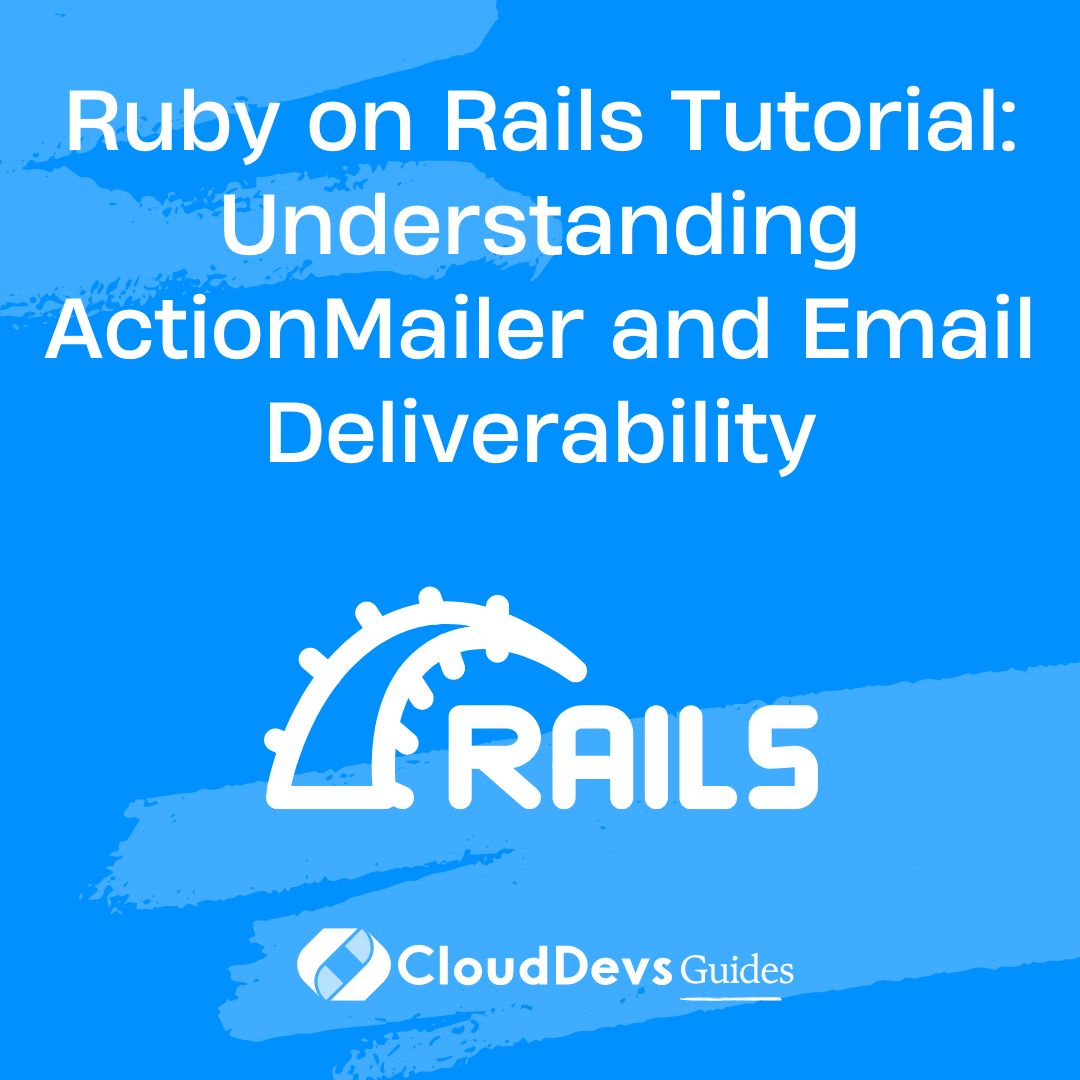 Ruby on Rails Tutorial: Understanding ActionMailer and Email Deliverability

RAILS

CloudDevs Guides